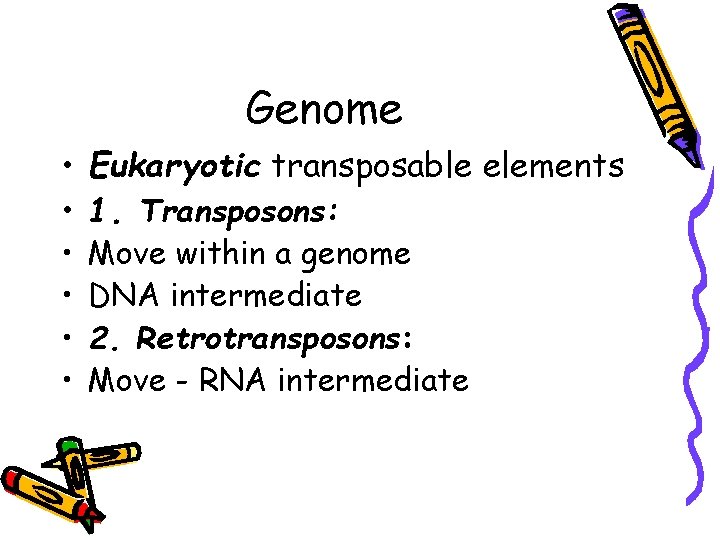 Genome

• Eukaryotic transposable elements
• 1. Transposons:
• Move within a genome
• DNA intermediate
• 2. Retrotransposons:
• Move - RNA intermediate